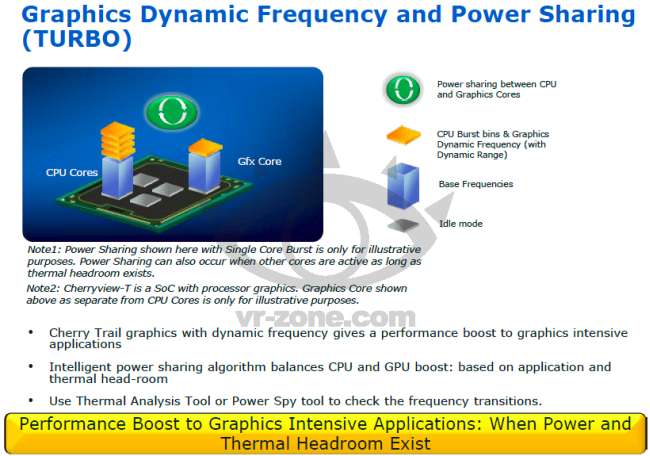 Graphics Dynamic Frequency and Power Sharing (TURBO)

CPU Cores

Gfx Core

Power sharing between CPU and Graphics Cores

CPU Burst bins & Graphics Dynamic Frequency (with Dynamic Range)

Base Frequencies

Idle mode

Note1: Power Sharing shown here with Single Core Burst is only for illustrative purposes. Power Sharing can also occur when other cores are active as long as thermal headroom exists.

Note2: Cherryview-T is a SoC with processor graphics. Graphics Core shown above as separate from CPU Cores is only for illustrative purposes.

vr-zone.com

• Cherry Trail graphics with dynamic frequency gives a performance boost to graphics intensive applications

• Intelligent power sharing algorithm balances CPU and GPU boost: based on application and thermal head-room

• Use Thermal Analysis Tool or Power Spy tool to check the frequency transitions.

Performance Boost to Graphics Intensive Applications: When Power and Thermal Headroom Exist